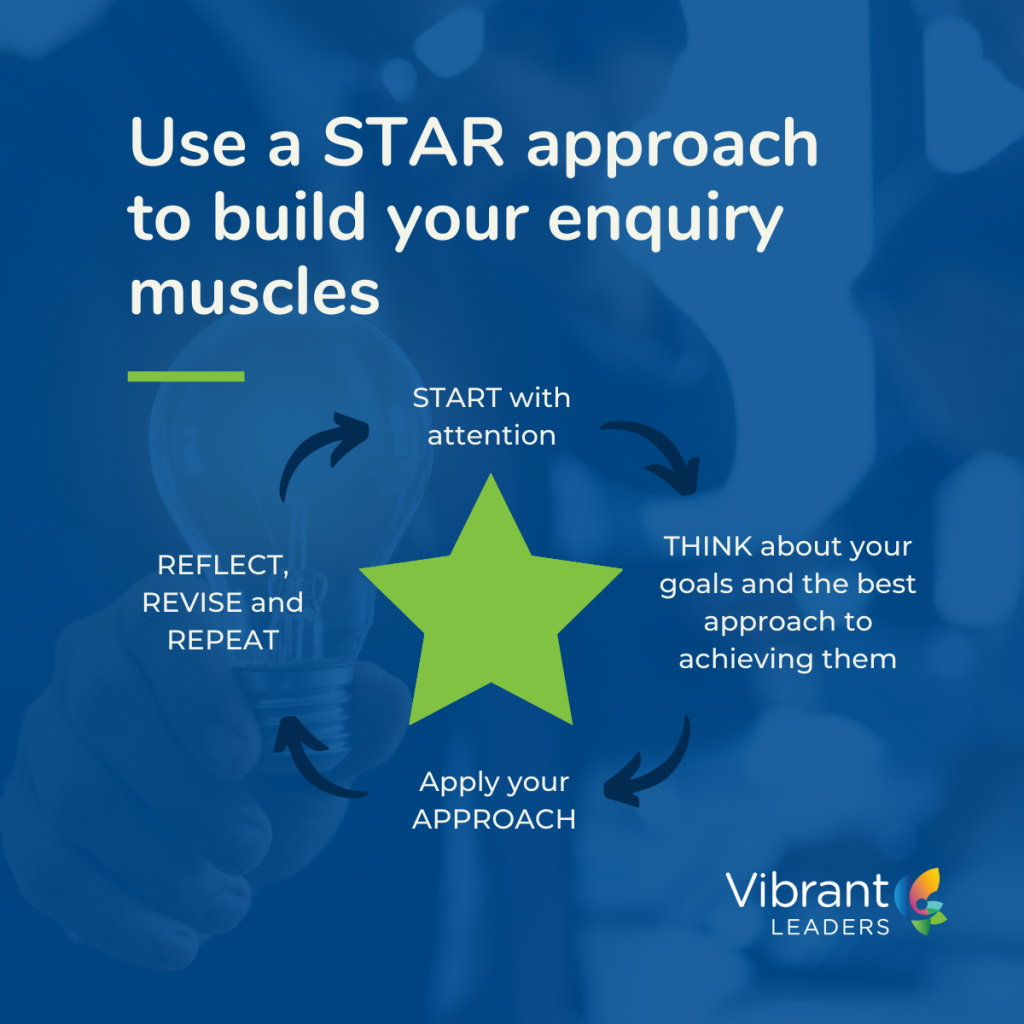 Use a STAR approach to build your enquiry muscles

START with attention

THINK about your goals and the best approach to achieving them

Apply your APPROACH

REFLECT, REVISE and REPEAT

Vibrant
LEADERS